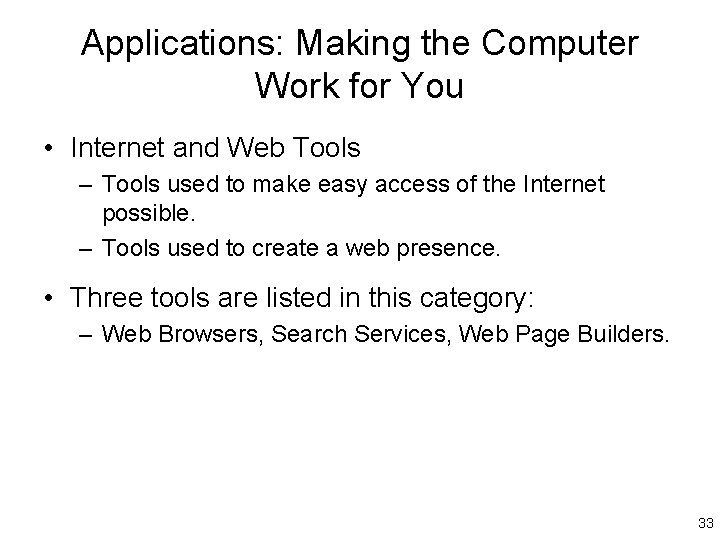 Applications: Making the Computer Work for You

• Internet and Web Tools
– Tools used to make easy access of the Internet possible.
– Tools used to create a web presence.

• Three tools are listed in this category:
– Web Browsers, Search Services, Web Page Builders.

33